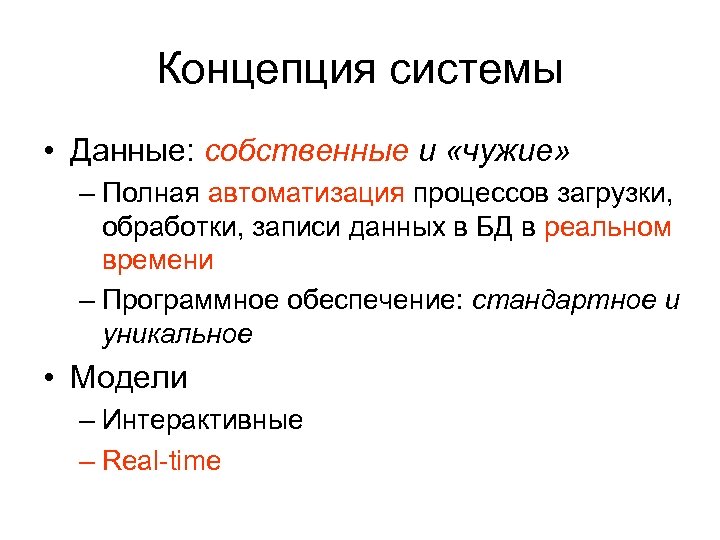 Концепция системы

• Данные: собственные и «чужие»

– Полная автоматизация процессов загрузки, обработки, записи данных в БД в реальном времени

– Программное обеспечение: стандартное и уникальное

• Модели

– Интерактивные

– Real-time